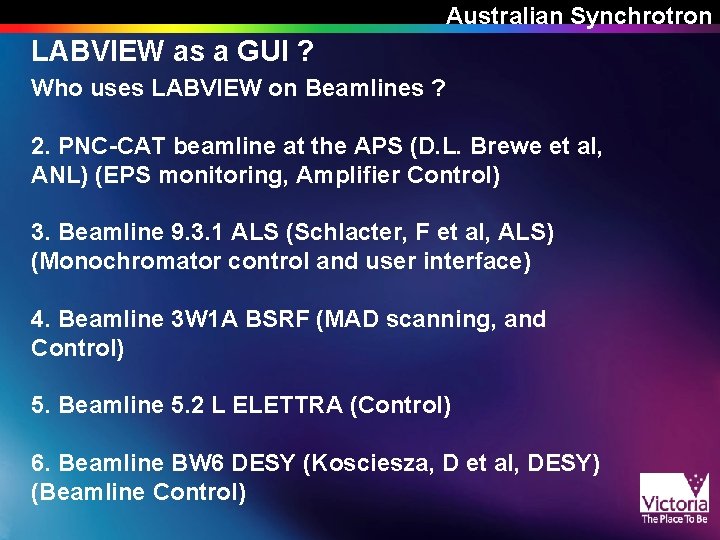 Australian Synchrotron

LABVIEW as a GUI ?

Who uses LABVIEW on Beamlines ?

2. PNC-CAT beamline at the APS (D.L. Brewe et al, ANL) (EPS monitoring, Amplifier Control)

3. Beamline 9.3.1 ALS (Schlacter, F et al, ALS) (Monochromator control and user interface)

4. Beamline 3W1A BSRF (MAD scanning, and Control)

5. Beamline 5.2 L ELETTRA (Control)

6. Beamline BW6 DESY (Kosciesza, D et al, DESY) (Beamline Control)

Victoria
The Place To Be